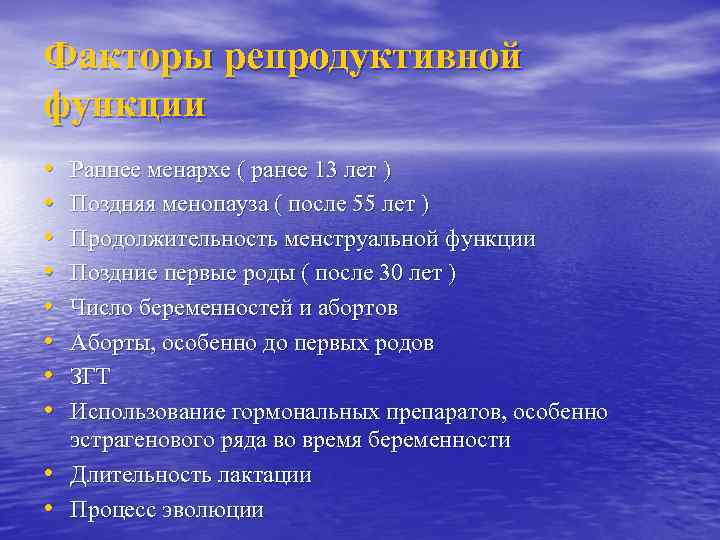 Факторы репродуктивной функции

• Раннее менархе ( ранее 13 лет )
• Поздняя менопауза ( после 55 лет )
• Продолжительность менструальной функции
• Поздние первые роды ( после 30 лет )
• Число беременностей и абортов
• Аборты, особенно до первых родов
• ЗГТ
• Использование гормональных препаратов, особенно эстрагенового ряда во время беременности
• Длительность лактации
• Процесс эволюции